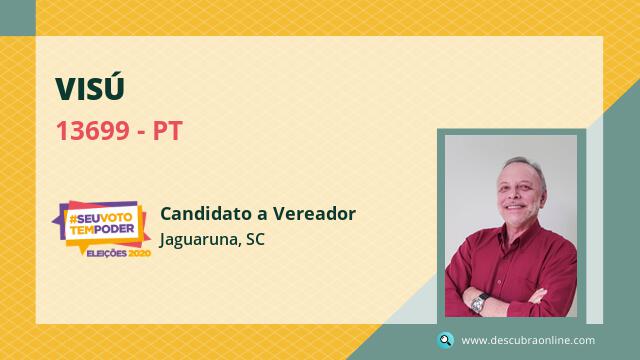 VISÚ

13699 - PT

#SEUVOTO TEMPODER
ELEIÇÕES 2020

Candidato a Vereador

Jaguaruna, SC

www.descubraonline.com